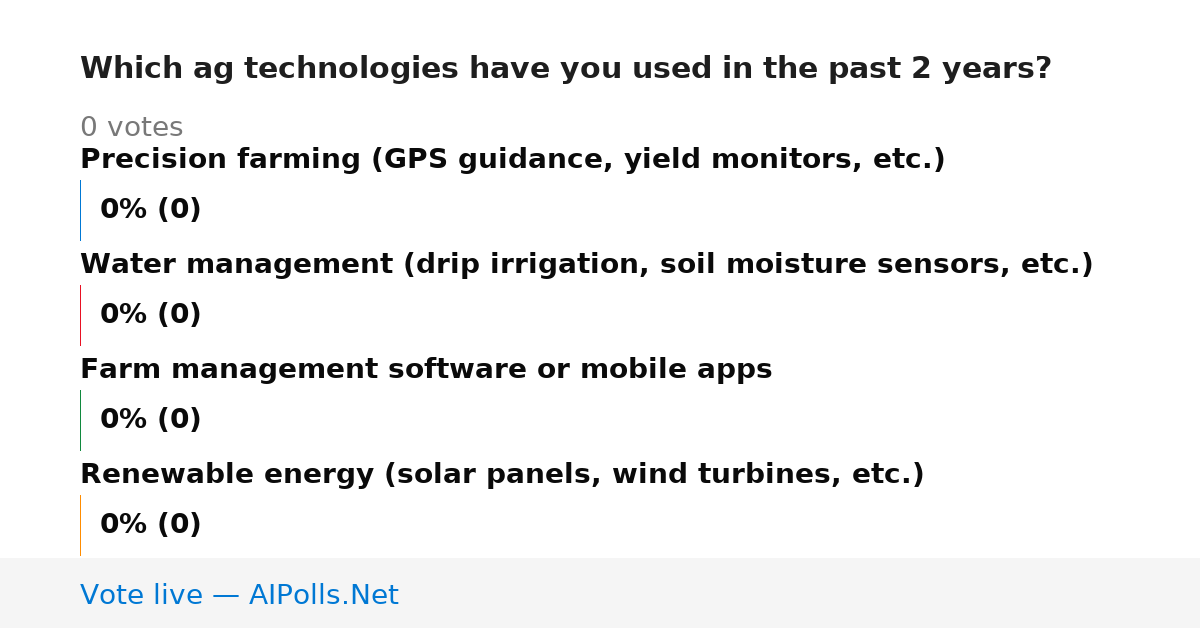 Which ag technologies have you used in the past 2 years?

0 votes

Precision farming (GPS guidance, yield monitors, etc.)

0% (0)

Water management (drip irrigation, soil moisture sensors, etc.)

0% (0)

Farm management software or mobile apps

0% (0)

Renewable energy (solar panels, wind turbines, etc.)

0% (0)

Vote live — AIPolls.Net